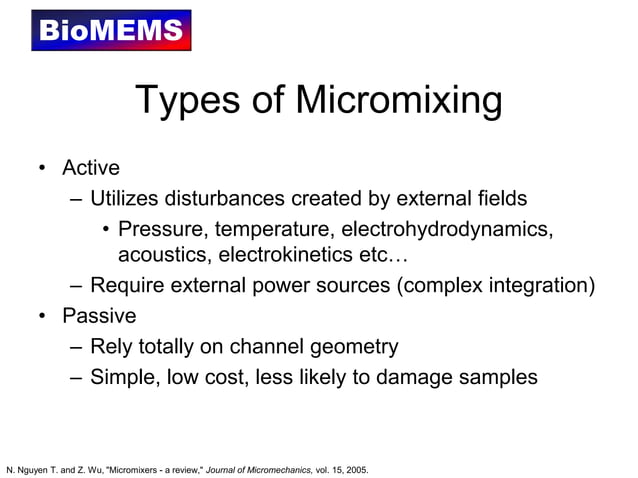 BioMEMS

Types of Micromixing

• Active
– Utilizes disturbances created by external fields
• Pressure, temperature, electrohydrodynamics, acoustics, electrokinetics etc…
– Require external power sources (complex integration)
• Passive
– Rely totally on channel geometry
– Simple, low cost, less likely to damage samples

N. Nguyen T. and Z. Wu, "Micromixers - a review," Journal of Micromechanics, vol. 15, 2005.